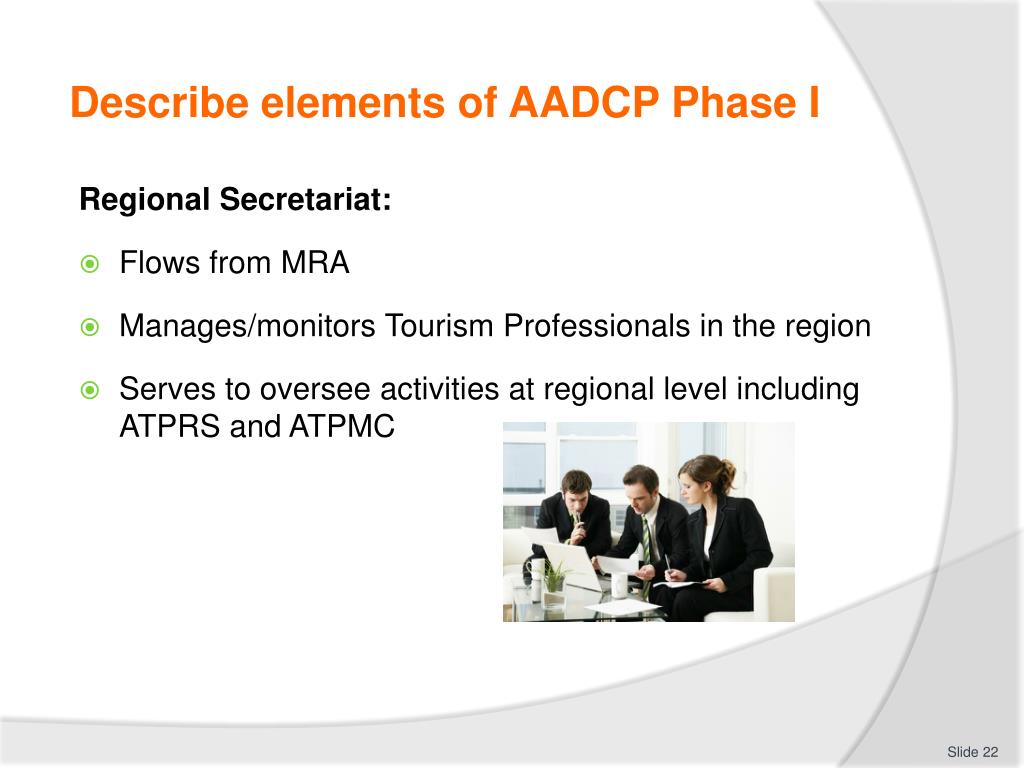 Describe elements of AADCP Phase I

Regional Secretariat:

Flows from MRA

Manages/monitors Tourism Professionals in the region

Serves to oversee activities at regional level including ATPRS and ATPMC

Slide 22